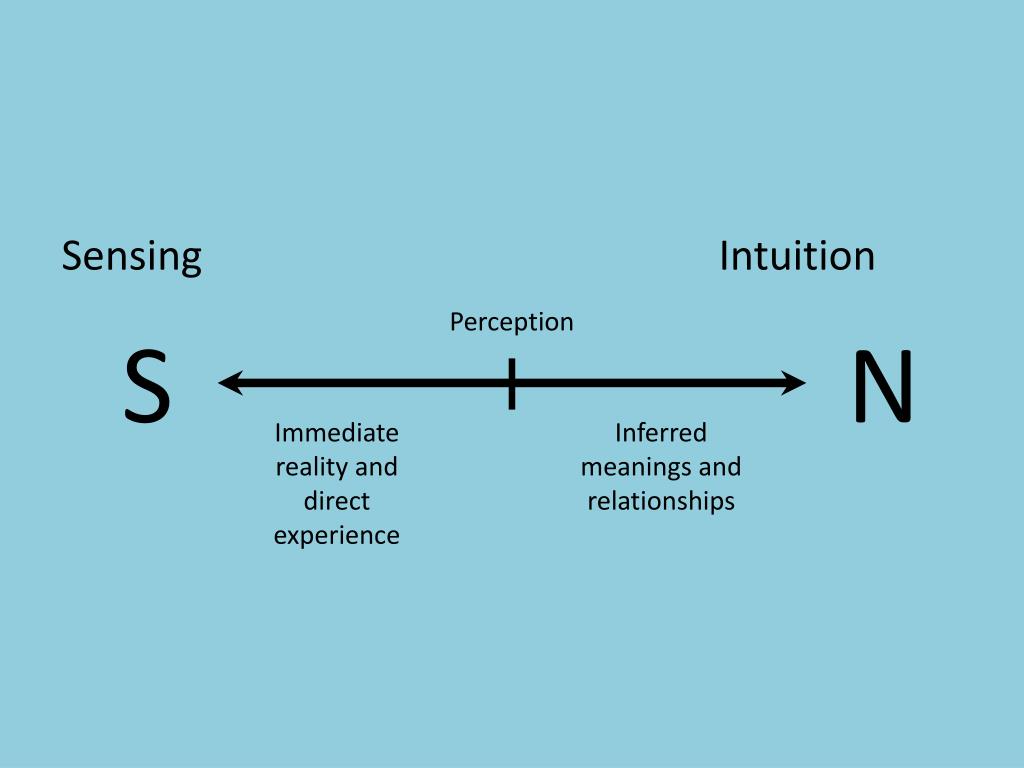 Sensing

Intuition

Perception

S

N

Immediate reality and direct experience

Inferred meanings and relationships